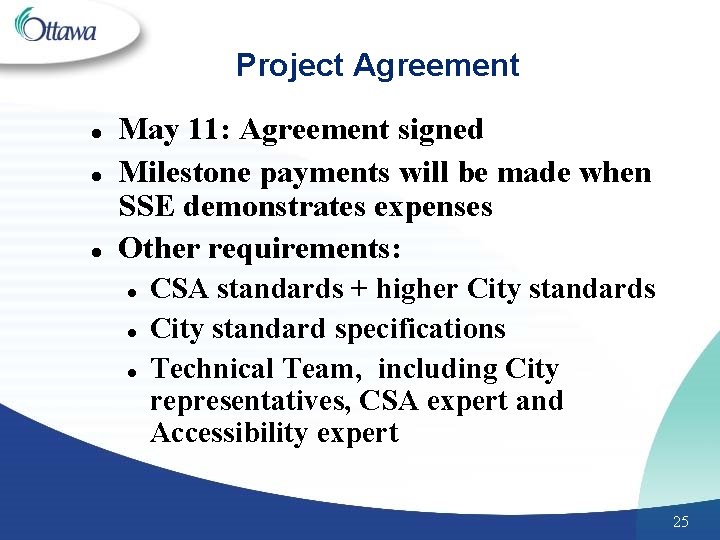 Ottawa

Project Agreement

- May 11: Agreement signed
- Milestone payments will be made when SSE demonstrates expenses
- Other requirements:
  - CSA standards + higher City standards
  - City standard specifications
  - Technical Team, including City representatives, CSA expert and Accessibility expert

25